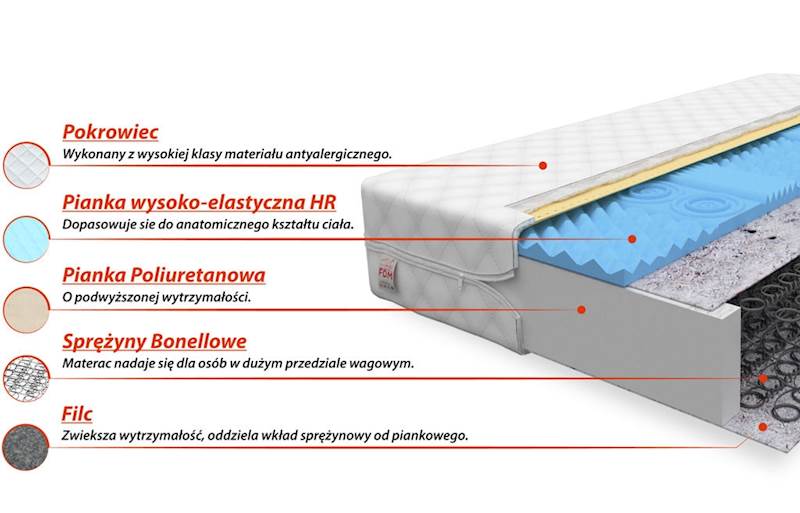 Pokrowiec
Wykonany z wysokiej klasy materiału antyalergicznego.

Pianka wysoko-elastyczna HR
Dopasowuje sie do anatomicznego kształtu ciała.

Pianka Poliuretanowa
O podwyższonej wytrzymałości.

Sprężyny Bonellowe
Materac nadaje się dla osób w dużym przedziale wagowym.

Filc
Zwieksza wytrzymałość, oddziela wkład sprężynowy od piankowego.

FDM